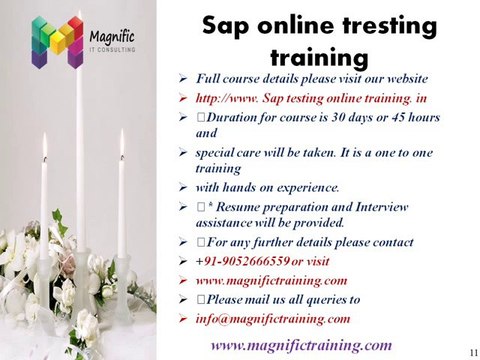 Magnific
IT CONSULTING

Sap online tresting training

➢ Full course details please visit our website
➢ http://www. Sap testing online training. in
➢ Duration for course is 30 days or 45 hours and
➢ special care will be taken. It is a one to one training
➢ with hands on experience.
➢ * Resume preparation and Interview assistance will be provided.
➢ For any further details please contact
➢ +91-9052666559 or visit
➢ www.magnifictraining.com
➢ Please mail us all queries to
➢ info@magnifictraining.com

www.magnifictraining.com

11